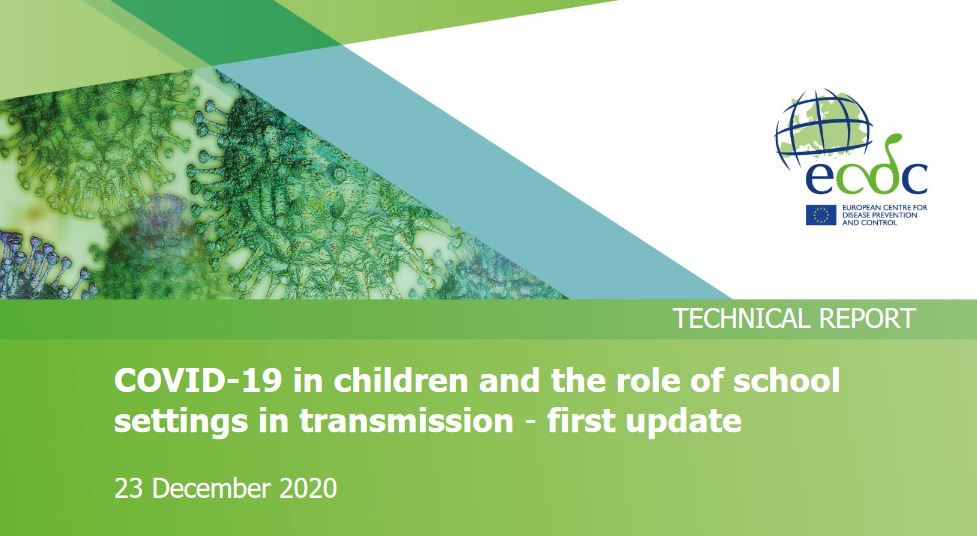 ecdc
EUROPEAN CENTRE FOR DISEASE PREVENTION AND CONTROL

TECHNICAL REPORT

COVID-19 in children and the role of school settings in transmission - first update

23 December 2020